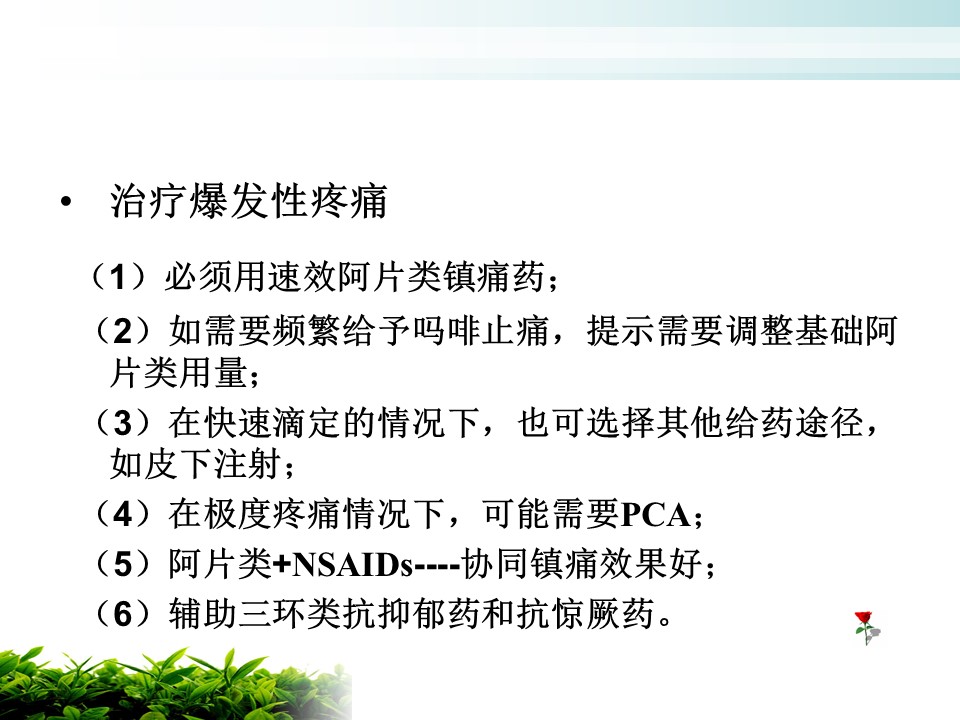 • 治疗爆发性疼痛

（1）必须用速效阿片类镇痛药；

（2）如需要频繁给予吗啡止痛，提示需要调整基础阿片类用量；

（3）在快速滴定的情况下，也可选择其他给药途径，如皮下注射；

（4）在极度疼痛情况下，可能需要PCA；

（5）阿片类+NSAIDs----协同镇痛效果好；

（6）辅助三环类抗抑郁药和抗惊厥药。